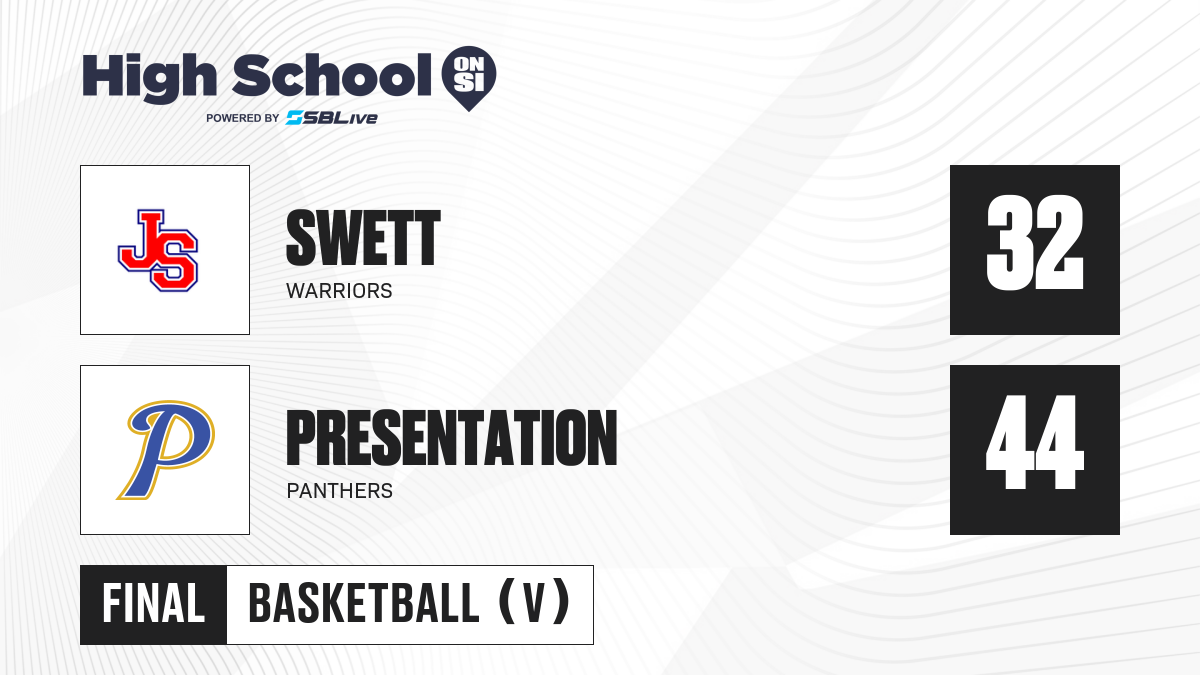 High School ON SI
POWERED BY SBLive

JS

SWETT
WARRIORS

32

P

PRESENTATION
PANTHERS

44

FINAL BASKETBALL (V)